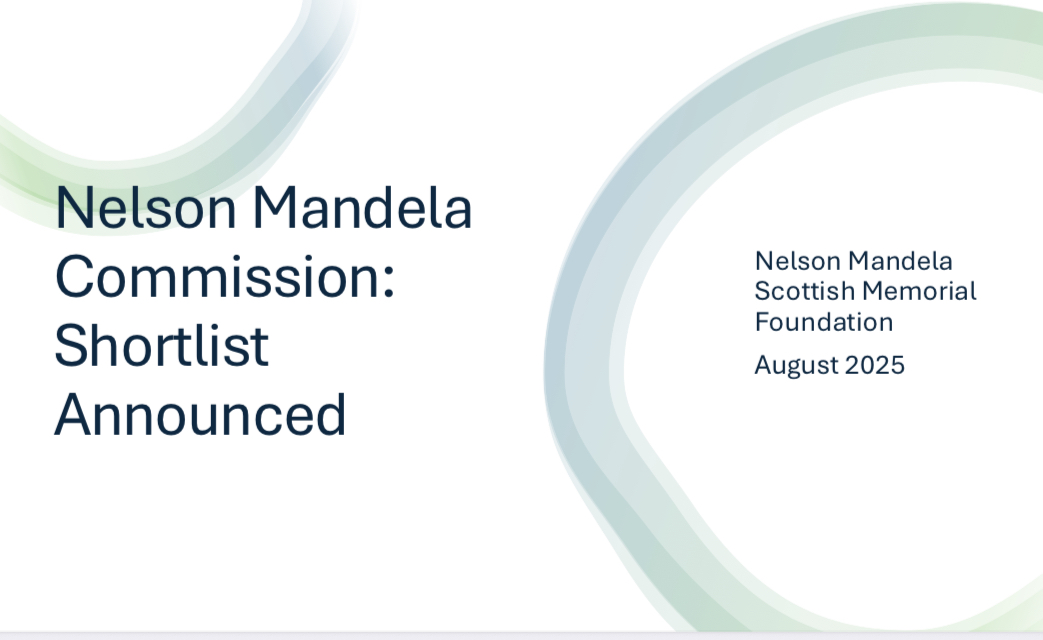 Nelson Mandela Commission: Shortlist Announced

Nelson Mandela Scottish Memorial Foundation

August 2025